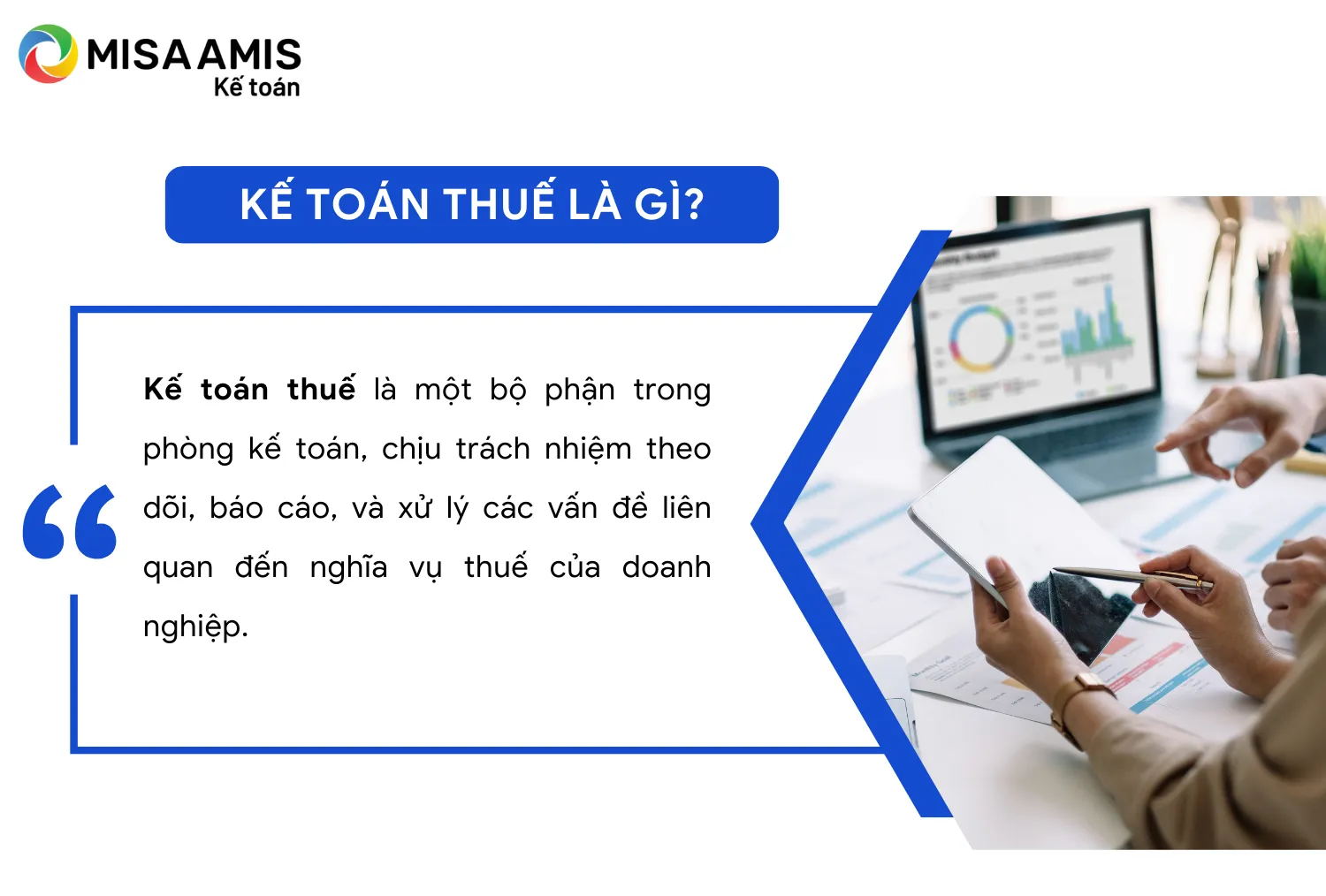 MISA AMIS
Kế toán

KẾ TOÁN THUẾ LÀ GÌ?

“

Kế toán thuế là một bộ phận trong phòng kế toán, chịu trách nhiệm theo dõi, báo cáo, và xử lý các vấn đề liên quan đến nghĩa vụ thuế của doanh nghiệp.